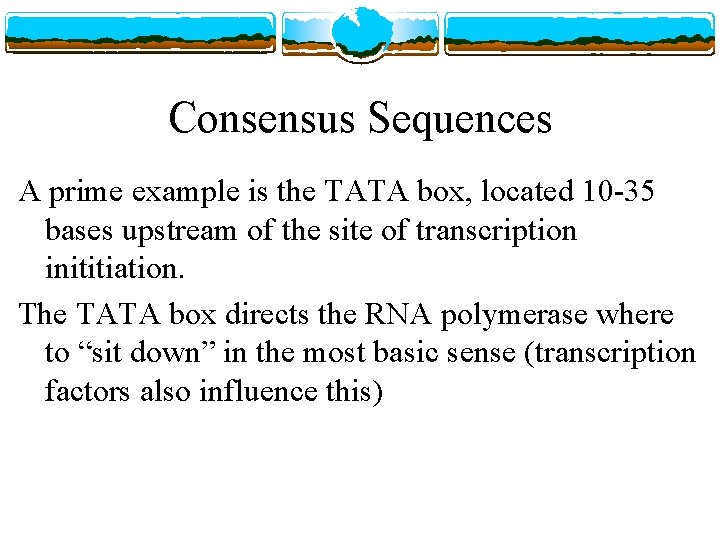 Consensus Sequences

A prime example is the TATA box, located 10-35 bases upstream of the site of transcription inititiation.

The TATA box directs the RNA polymerase where to “sit down” in the most basic sense (transcription factors also influence this)